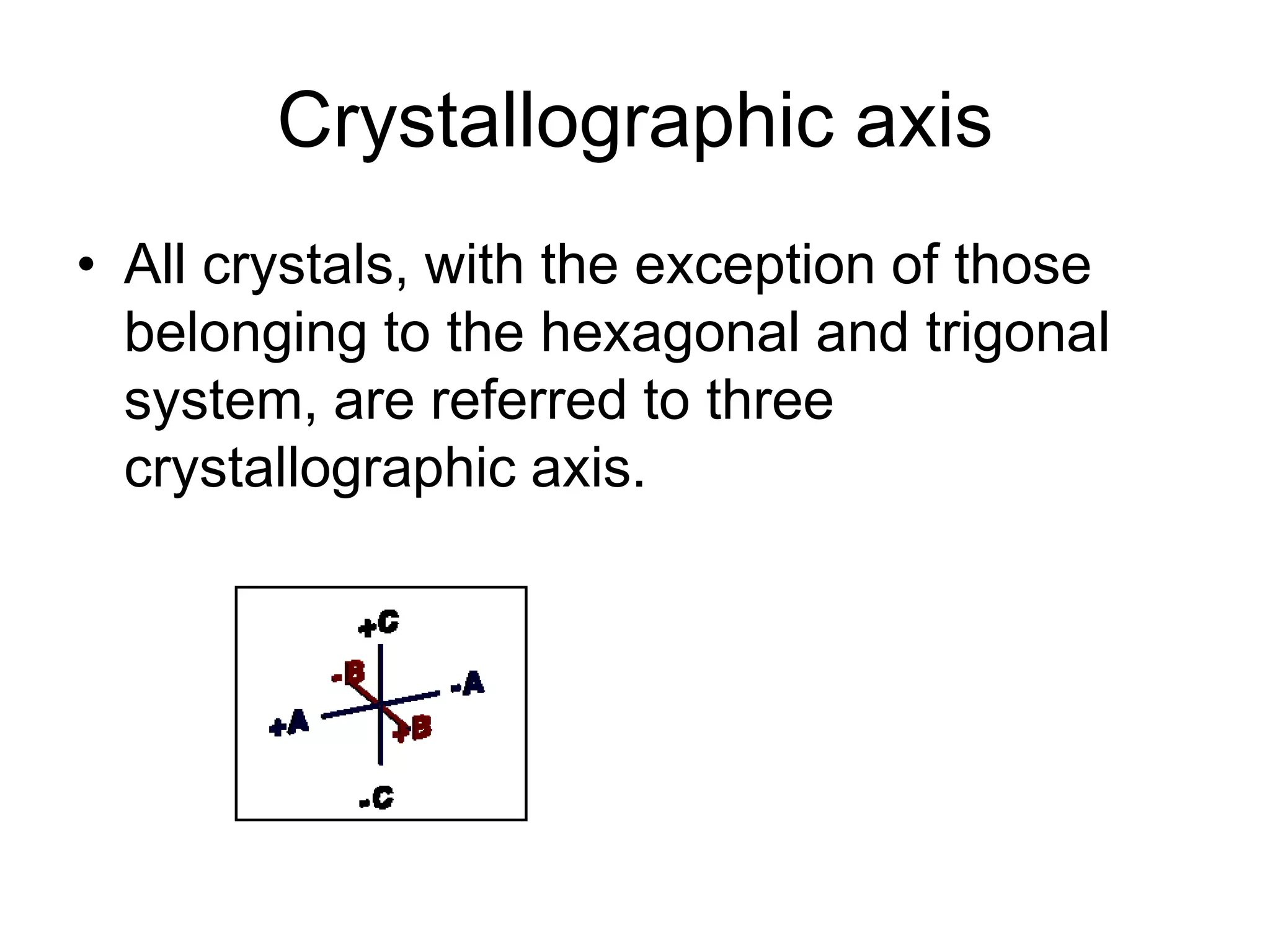 Crystallographic axis

• All crystals, with the exception of those belonging to the hexagonal and trigonal system, are referred to three crystallographic axis.

+C
-B
-A
+A
+B
-C